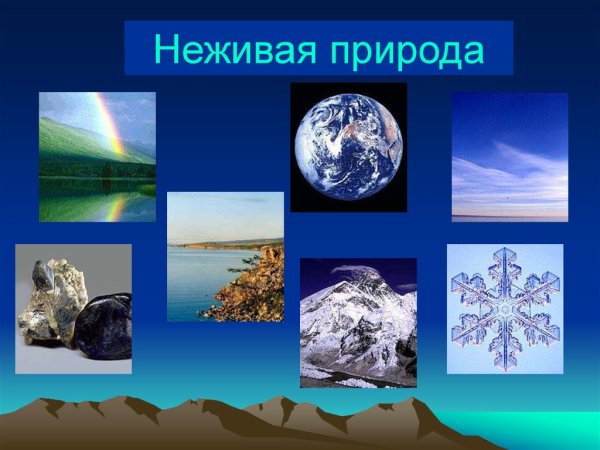 Неживая природа